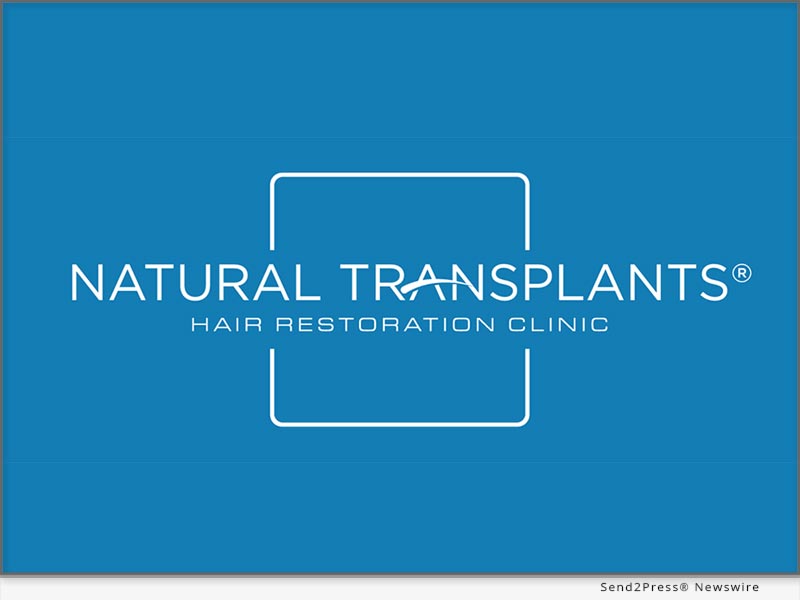 NATURAL TRANSPLANTS®
HAIR RESTORATION CLINIC

Send2Press® Newswire